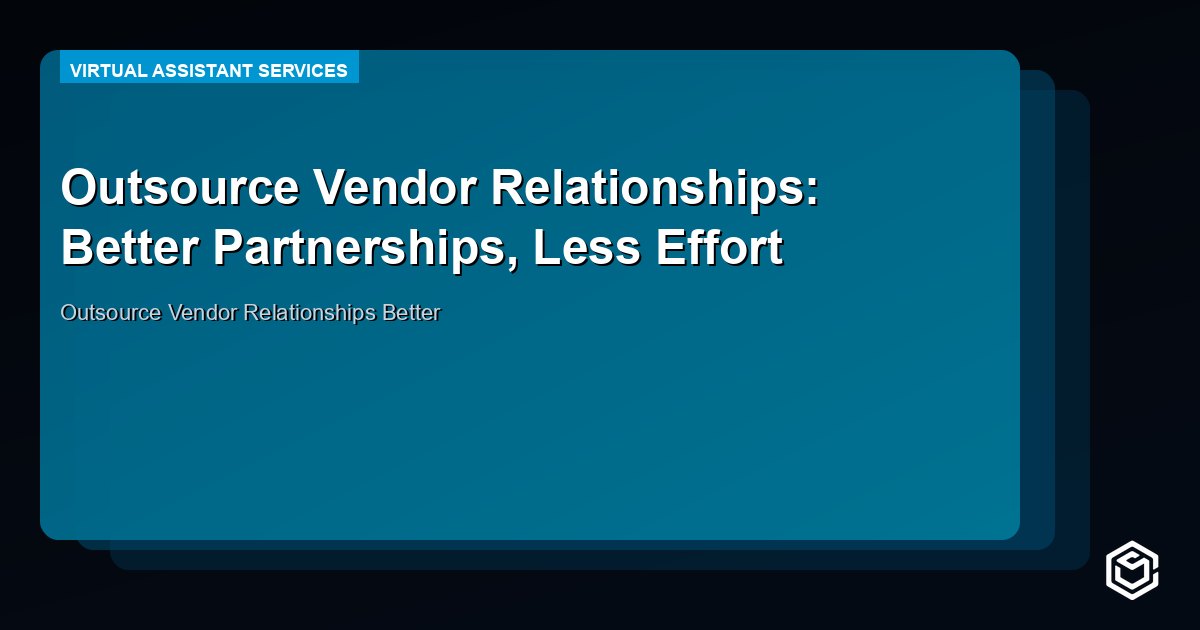 VIRTUAL ASSISTANT SERVICES

Outsource Vendor Relationships: Better Partnerships, Less Effort

Outsource Vendor Relationships Better